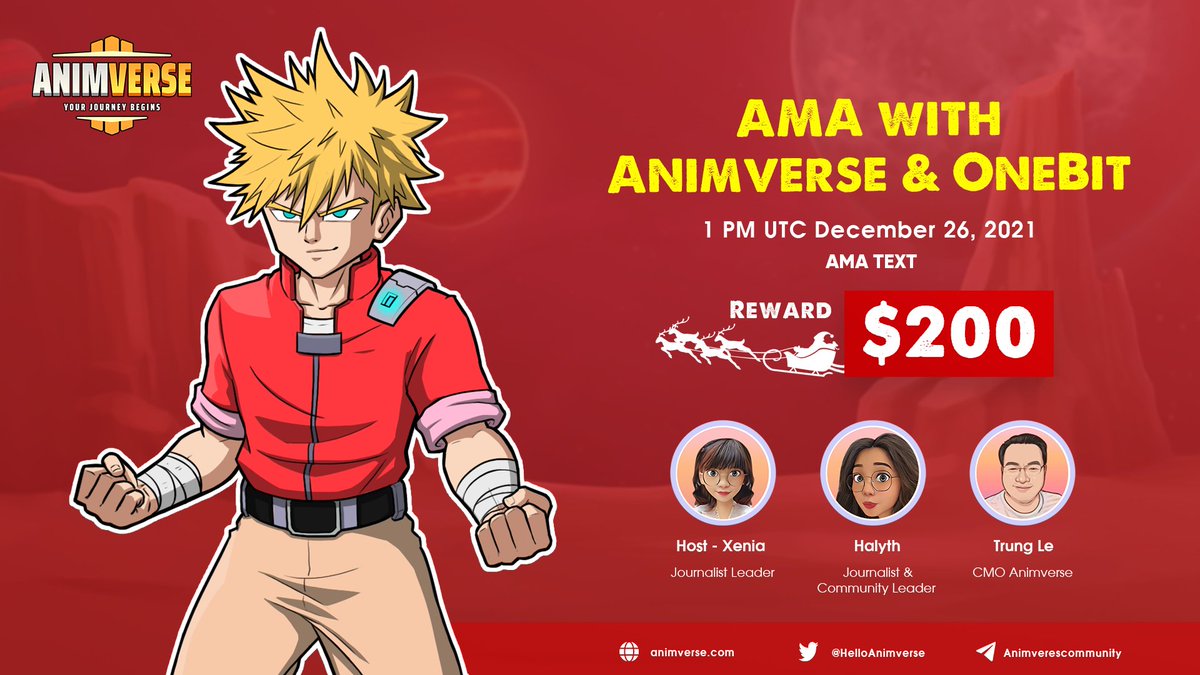 ANIMVERSE
YOUR JOURNEY BEGINS

AMA WITH
ANIMVERSE & ONEBIT

1 PM UTC December 26, 2021
AMA TEXT

REWARD $200

Host - Xenia
Journalist Leader

Halyth
Journalist & Community Leader

Trung Le
CMO Animverse

animverse.com
@HelloAnimverse
Animverescommunity